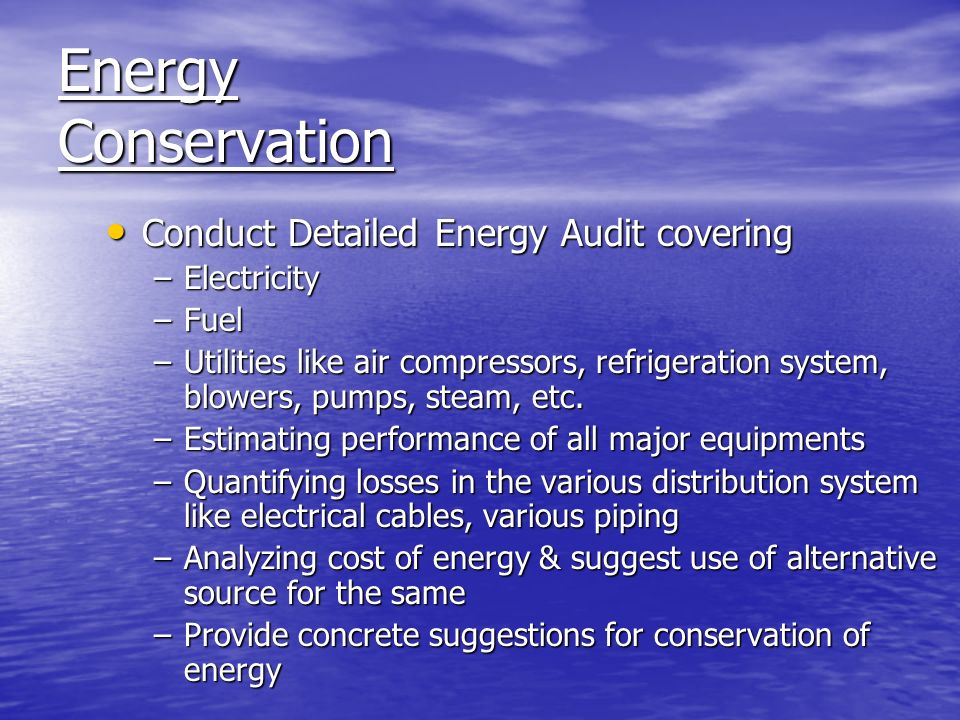 Energy Conservation

• Conduct Detailed Energy Audit covering
– Electricity
– Fuel
– Utilities like air compressors, refrigeration system, blowers, pumps, steam, etc.
– Estimating performance of all major equipments
– Quantifying losses in the various distribution system like electrical cables, various piping
– Analyzing cost of energy & suggest use of alternative source for the same
– Provide concrete suggestions for conservation of energy